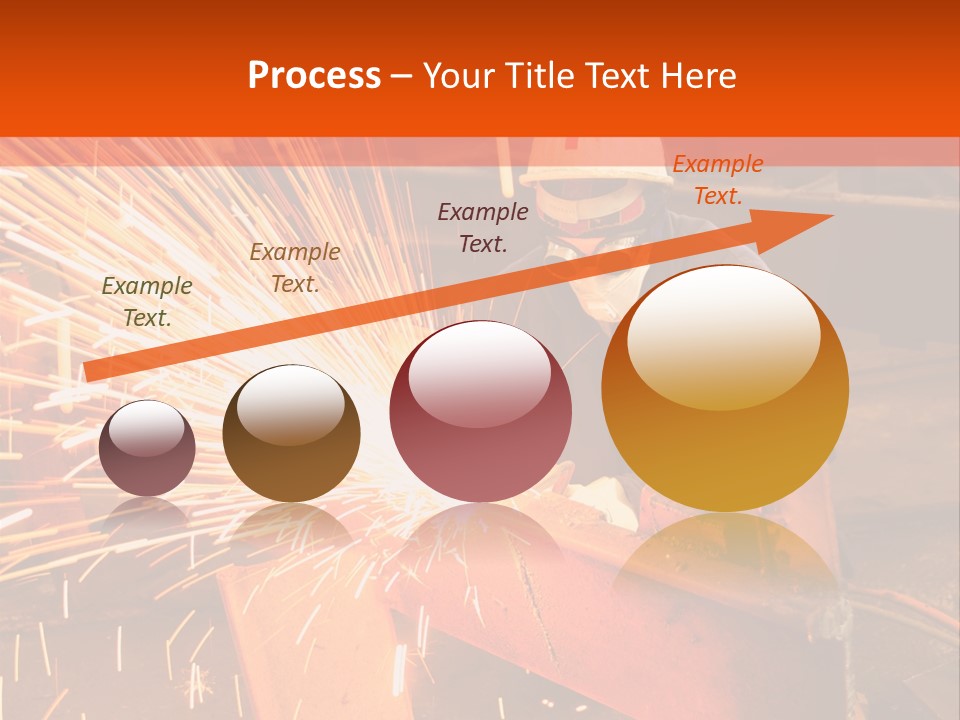 Process – Your Title Text Here

Example Text.

Example Text.

Example Text.

Example Text.